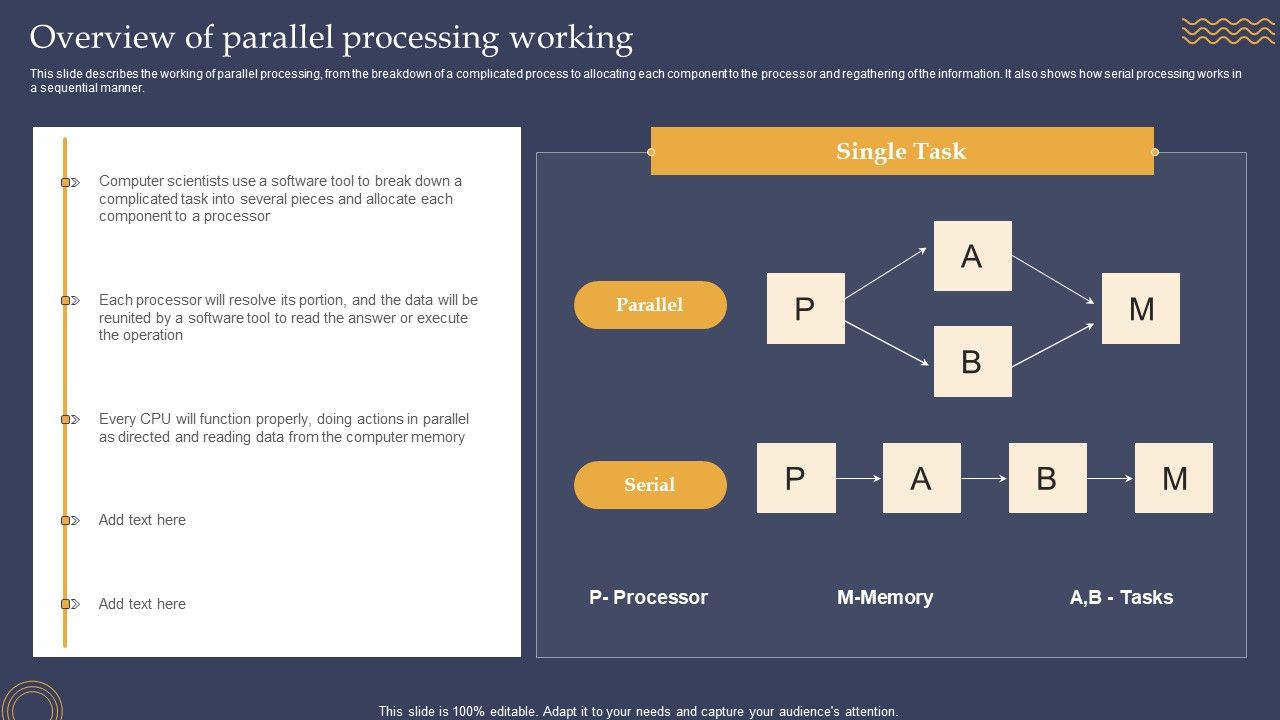 Overview of parallel processing working

This slide describes the working of parallel processing, from the breakdown of a complicated process to allocating each component to the processor and regathering of the information. It also shows how serial processing works in a sequential manner.

Computer scientists use a software tool to break down a complicated task into several pieces and allocate each component to a processor

Each processor will resolve its portion, and the data will be reunited by a software tool to read the answer or execute the operation

Every CPU will function properly, doing actions in parallel as directed and reading data from the computer memory

Add text here

Add text here

Single Task

Parallel

P

A

B

M

Serial

P

A

B

M

P- Processor

M-Memory

A,B - Tasks

This slide is 100% editable. Adapt it to your needs and capture your audience's attention.